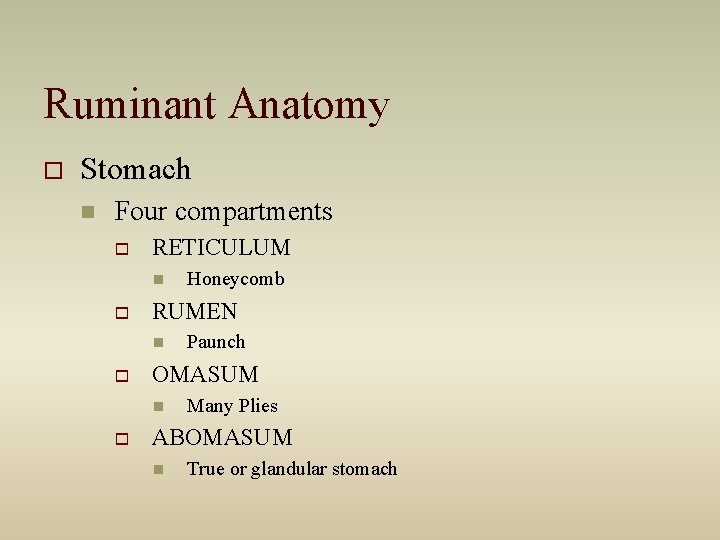 Ruminant Anatomy

Stomach

Four compartments

RETICULUM

Honeycomb

RUMEN

Paunch

OMASUM

Many Plies

ABOMASUM

True or glandular stomach